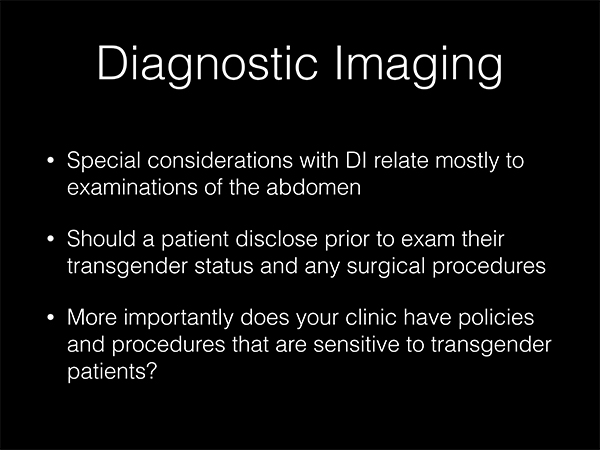 Diagnostic Imaging

• Special considerations with DI relate mostly to examinations of the abdomen

• Should a patient disclose prior to exam their transgender status and any surgical procedures

• More importantly does your clinic have policies and procedures that are sensitive to transgender patients?